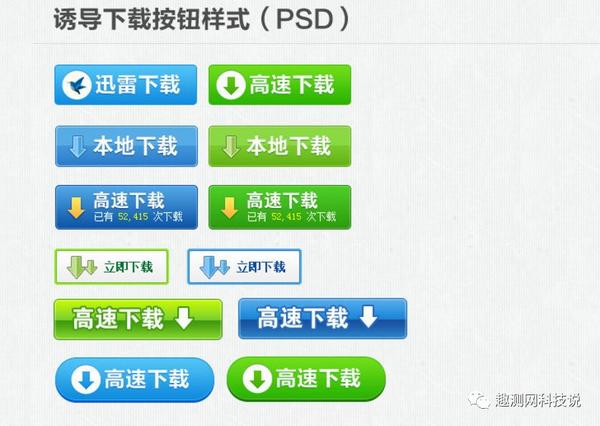 诱导下载按钮样式（PSD）

迅雷下载
高速下载

本地下载
本地下载

高速下载
已有 52,415 次下载
高速下载
已有 52,415 次下载

立即下载
立即下载

高速下载
高速下载

高速下载
高速下载

趣测网科技说